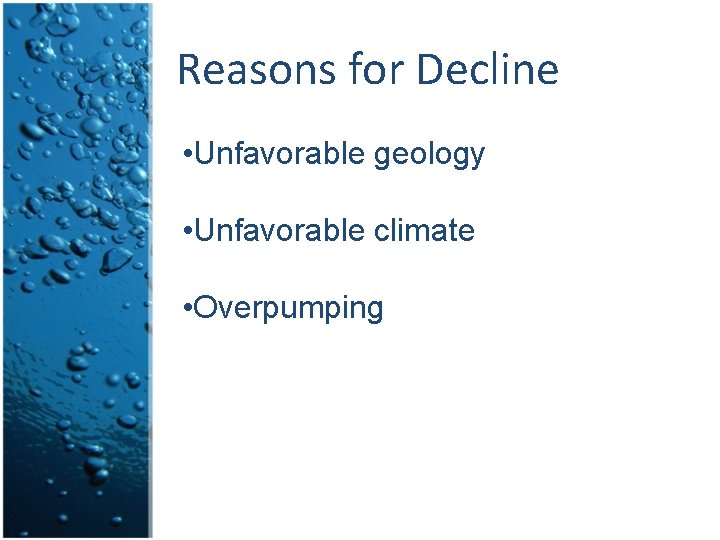 Reasons for Decline

• Unfavorable geology

• Unfavorable climate

• Overpumping